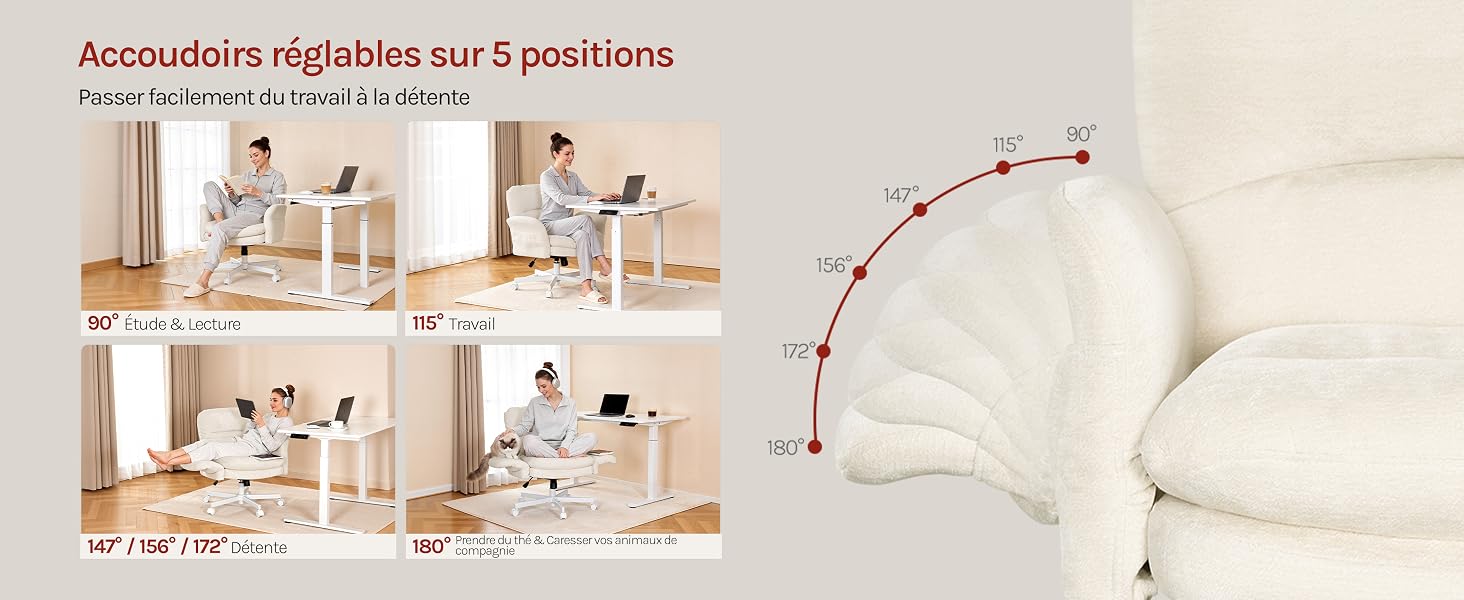 Accoudoirs réglables sur 5 positions

Passer facilement du travail à la détente

90° Étude & Lecture

115° Travail

147° / 156° / 172° Détente

180° Prendre du thé & Caresser vos animaux de compagnie

90°

115°

147°

156°

172°

180°